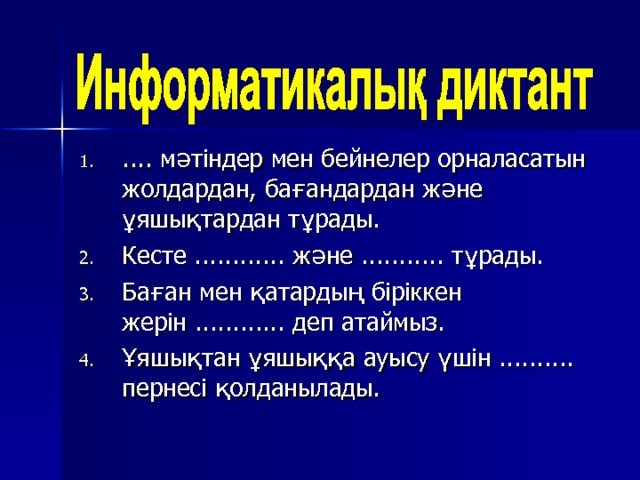 Информатикалық диктант

1. .... мәтіндер мен бейнелер орналасатын жолдардан, бағандардан және ұяшықтардан тұрады.
2. Кесте ............ және ........... тұрады.
3. Баған мен қатардың біріккен жерін ............ деп атаймыз.
4. Ұяшықтан ұяшыққа ауысу үшін .......... пернесі қолданылады.